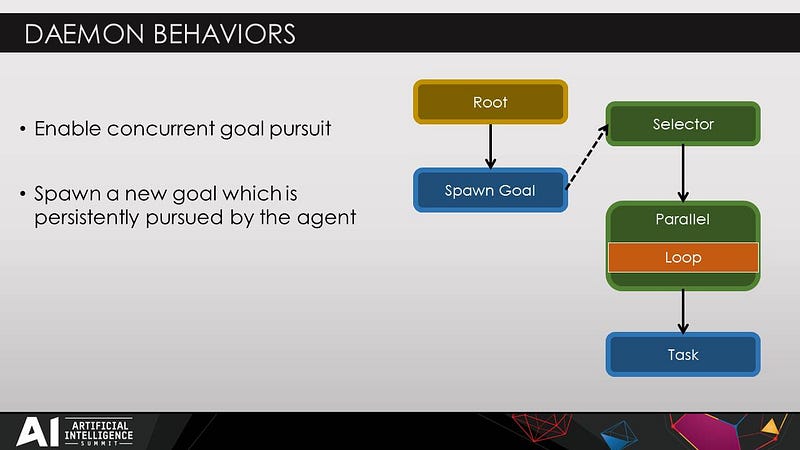 DAEMON BEHAVIORS

• Enable concurrent goal pursuit

• Spawn a new goal which is persistently pursued by the agent

Root

Spawn Goal

Selector

Parallel

Loop

Task

AI ARTIFICIAL INTELLIGENCE SUMMIT